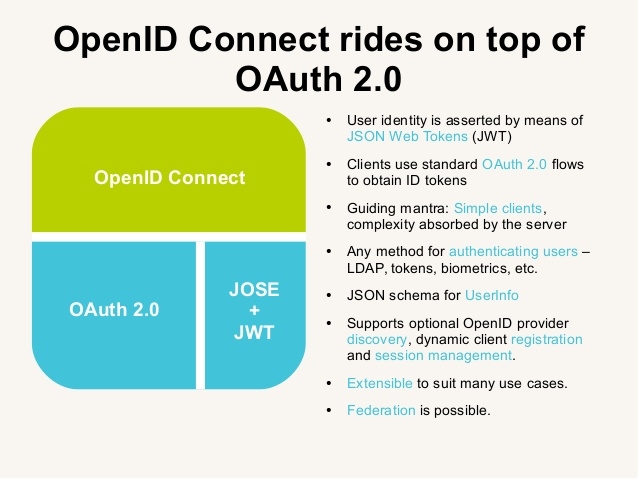 OpenID Connect rides on top of OAuth 2.0

OpenID Connect

OAuth 2.0

JOSE
+
JWT

• User identity is asserted by means of JSON Web Tokens (JWT)

• Clients use standard OAuth 2.0 flows to obtain ID tokens

• Guiding mantra: Simple clients, complexity absorbed by the server

• Any method for authenticating users – LDAP, tokens, biometrics, etc.

• JSON schema for UserInfo

• Supports optional OpenID provider discovery, dynamic client registration and session management.

• Extensible to suit many use cases.

• Federation is possible.